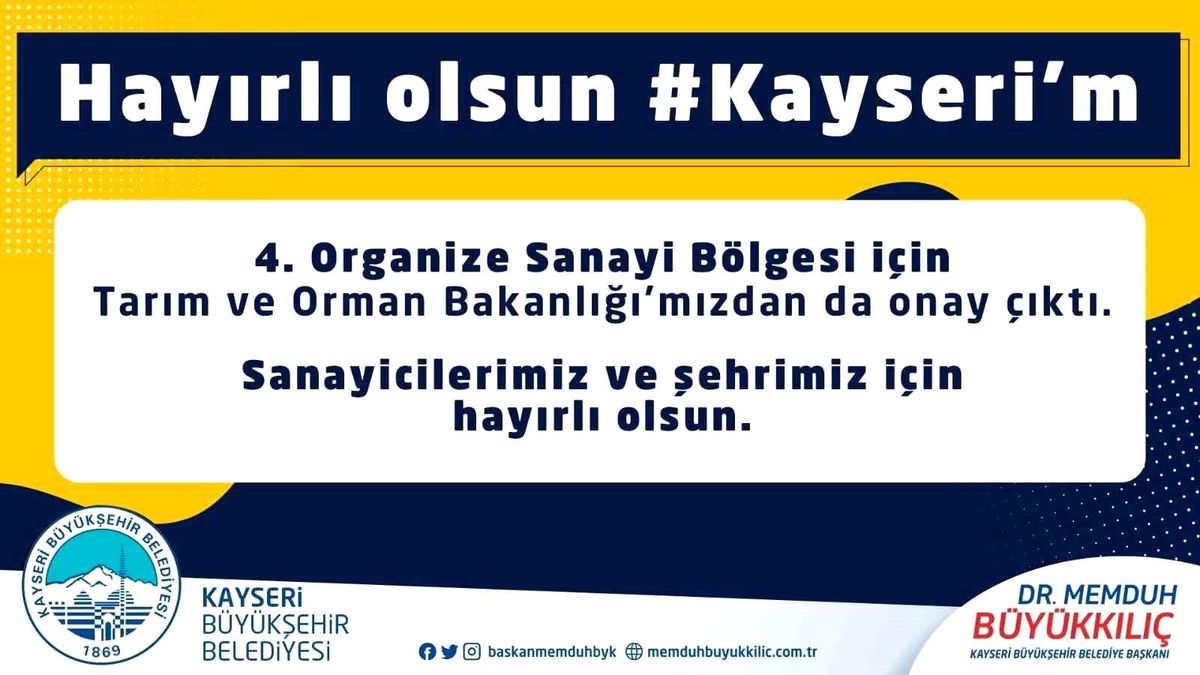 Hayırlı olsun #Kayseri'm

4. Organize Sanayi Bölgesi için Tarım ve Orman Bakanlığı'mızdan da onay çıktı.

Sanayicilerimiz ve şehrimiz için hayırlı olsun.

KAYSERİ BÜYÜKŞEHİR BELEDİYESİ 1869

KAYSERİ BÜYÜKŞEHİR BELEDİYESİ

baskanmemduhbyk memduhbuyukkilic.com.tr

DR. MEMDUH BÜYÜKKILIÇ
KAYSERİ BÜYÜKŞEHİR BELEDİYE BAŞKANI